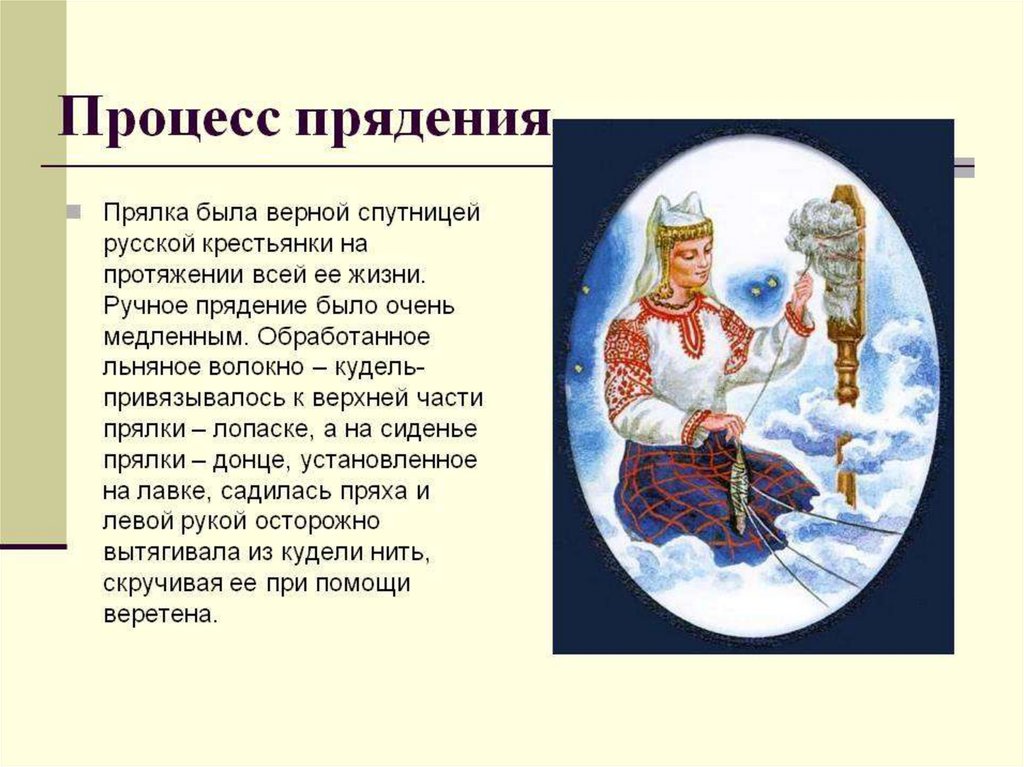 Процесс прядения

Прялка была верной спутницей русской крестьянки на протяжении всей ее жизни. Ручное прядение было очень медленным. Обработанное льняное волокно – кудель- привязывалось к верхней части прялки – лопаске, а на сиденье прялки – донце, установленное на лавке, садилась пряха и левой рукой осторожно вытягивала из кудели нить, скручивая ее при помощи веретена.